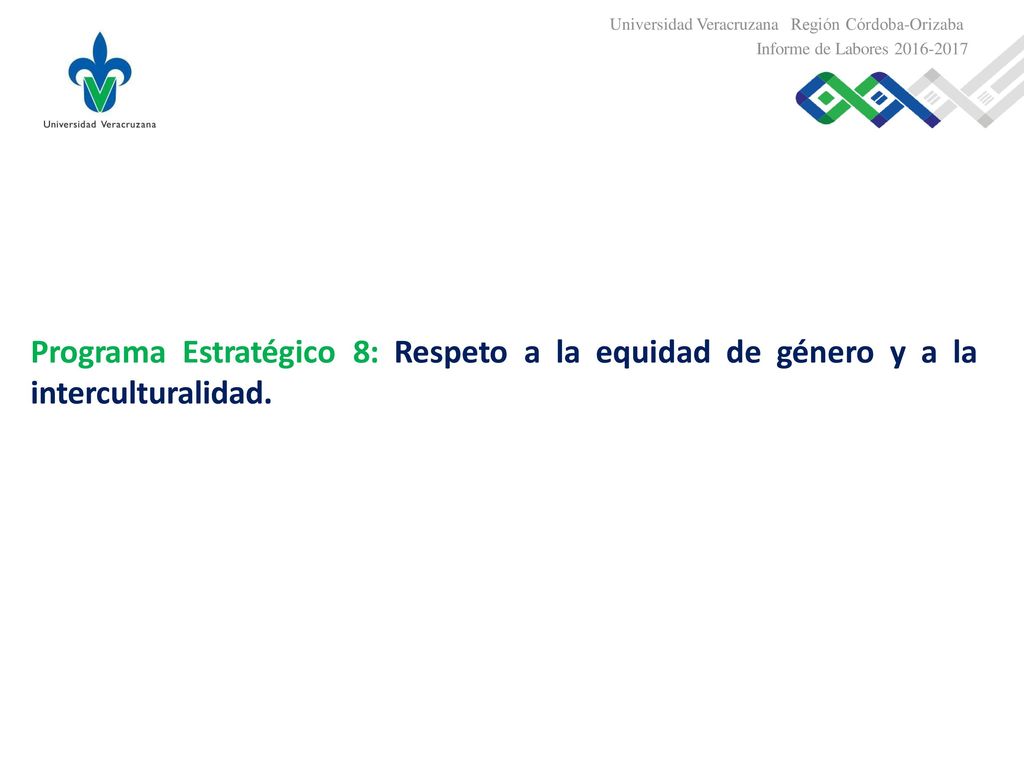 Universidad Veracruzana

Universidad Veracruzana Región Córdoba-Orizaba
Informe de Labores 2016-2017

Programa Estratégico 8: Respeto a la equidad de género y a la interculturalidad.